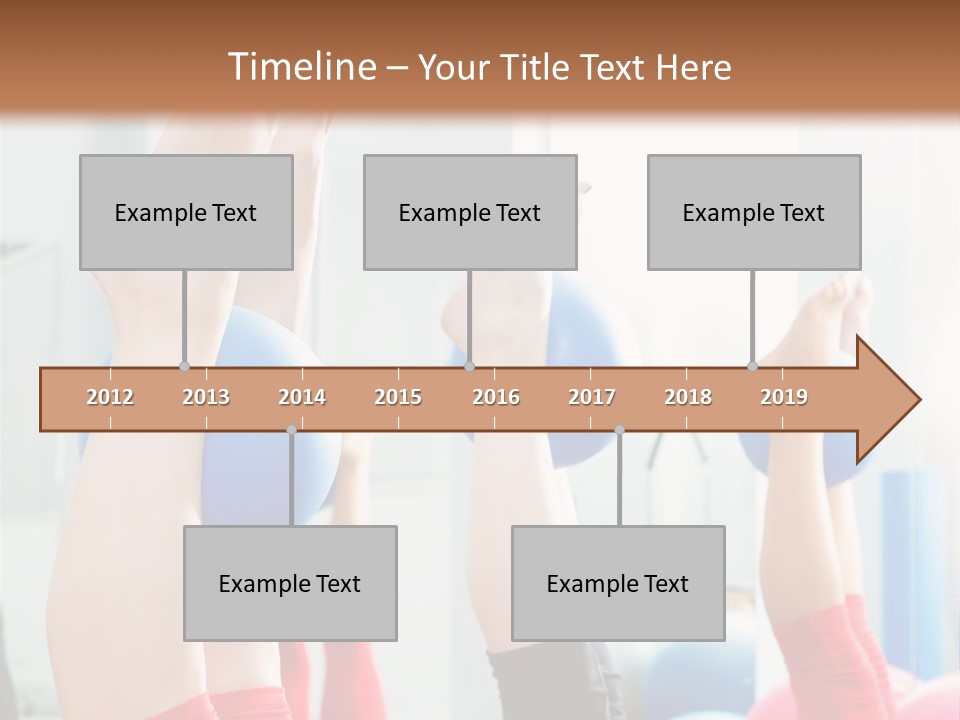 Timeline – Your Title Text Here

Example Text

Example Text

Example Text

2012 2013 2014 2015 2016 2017 2018 2019

Example Text

Example Text